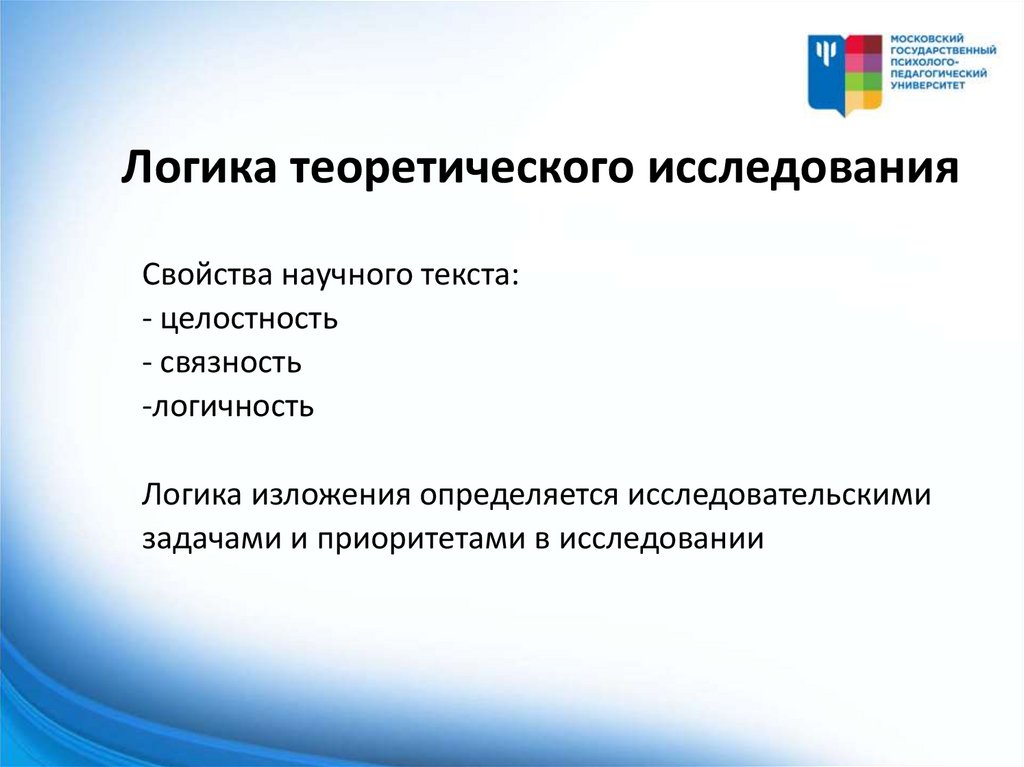 МОСКОВСКИЙ ГОСУДАРСТВЕННЫЙ ПСИХОЛОГО-ПЕДАГОГИЧЕСКИЙ УНИВЕРСИТЕТ

Логика теоретического исследования

Свойства научного текста:
- целостность
- связность
-логичность

Логика изложения определяется исследовательскими задачами и приоритетами в исследовании